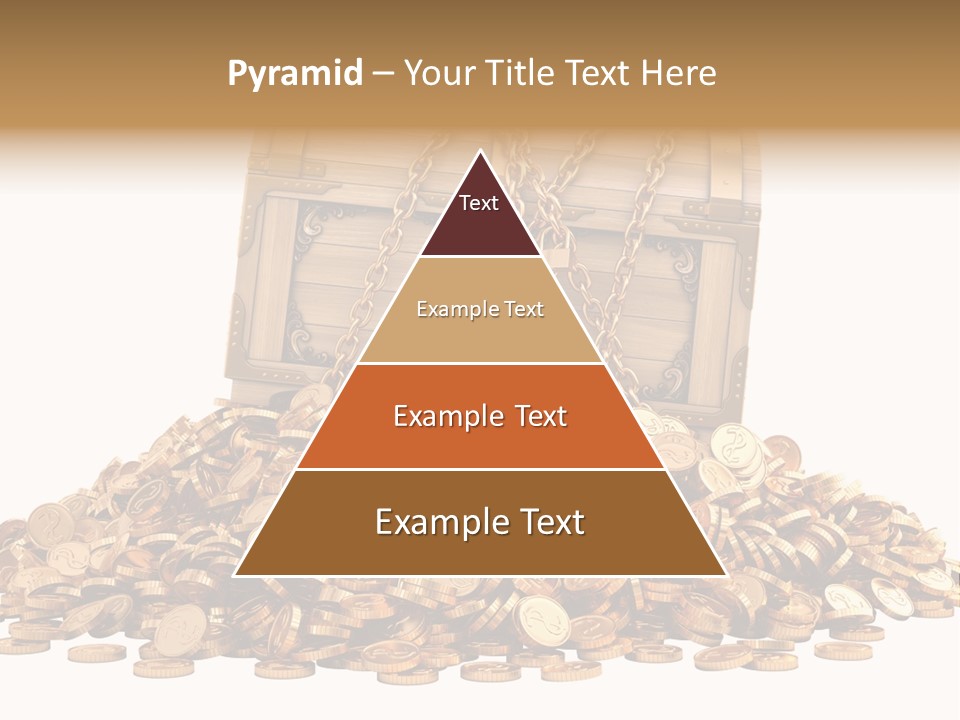 Pyramid – Your Title Text Here

Text

Example Text

Example Text

Example Text